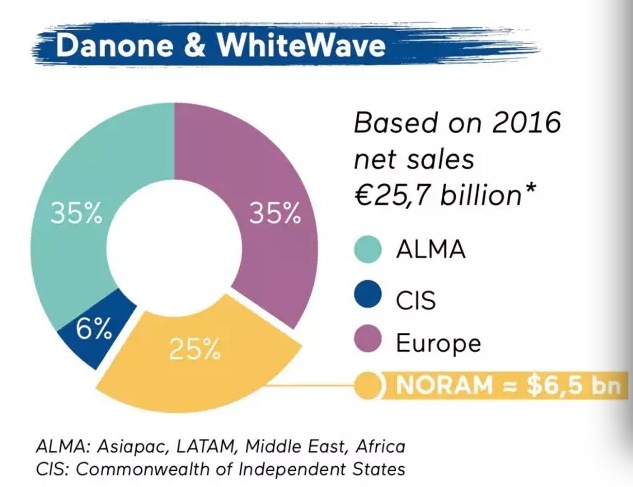 Danone & WhiteWave

35%

35%

6%

25%

Based on 2016 net sales €25,7 billion*

ALMA

CIS

Europe

NORAM = $6,5 bn

ALMA: Asiapac, LATAM, Middle East, Africa
CIS: Commonwealth of Independent States